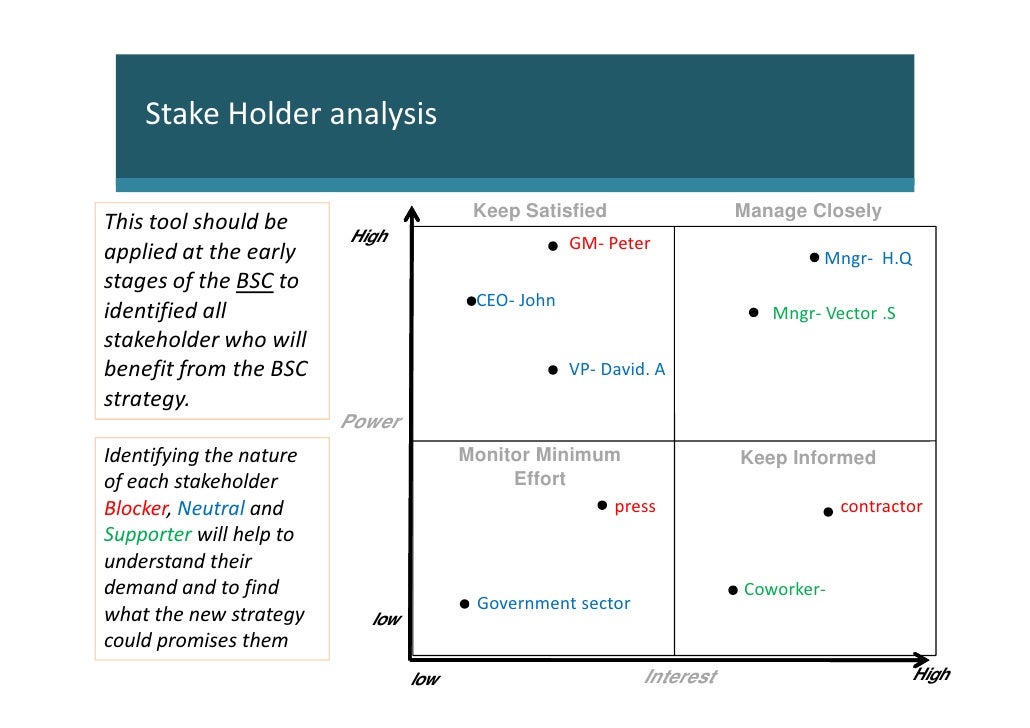 Stake Holder analysis

This tool should be applied at the early stages of the BSC to identified all stakeholder who will benefit from the BSC strategy.

Identifying the nature of each stakeholder Blocker, Neutral and Supporter will help to understand their demand and to find what the new strategy could promises them

High

Power

low

Keep Satisfied

GM- Peter

CEO- John

VP- David. A

Manage Closely

Mngr- H.Q

Mngr- Vector .S

Monitor Minimum Effort

press

Government sector

Keep Informed

contractor

Coworker-

low

Interest

High